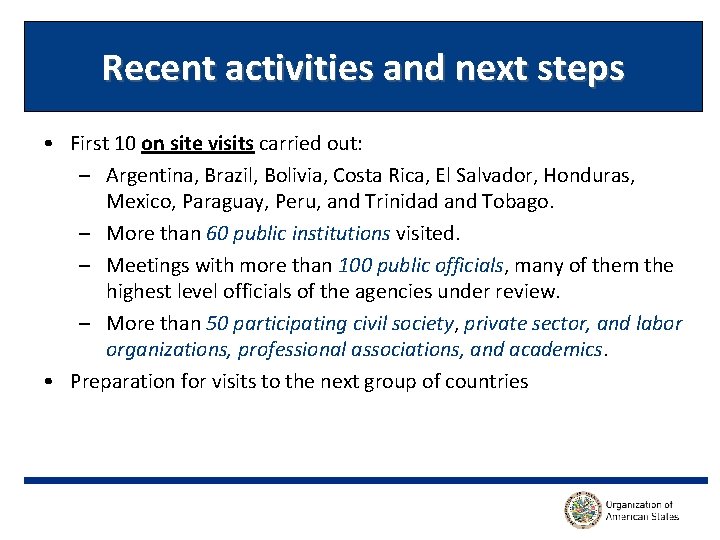 Recent activities and next steps

• First 10 on site visits carried out:
– Argentina, Brazil, Bolivia, Costa Rica, El Salvador, Honduras, Mexico, Paraguay, Peru, and Trinidad and Tobago.
– More than 60 public institutions visited.
– Meetings with more than 100 public officials, many of them the highest level officials of the agencies under review.
– More than 50 participating civil society, private sector, and labor organizations, professional associations, and academics.
• Preparation for visits to the next group of countries

Organization of American States